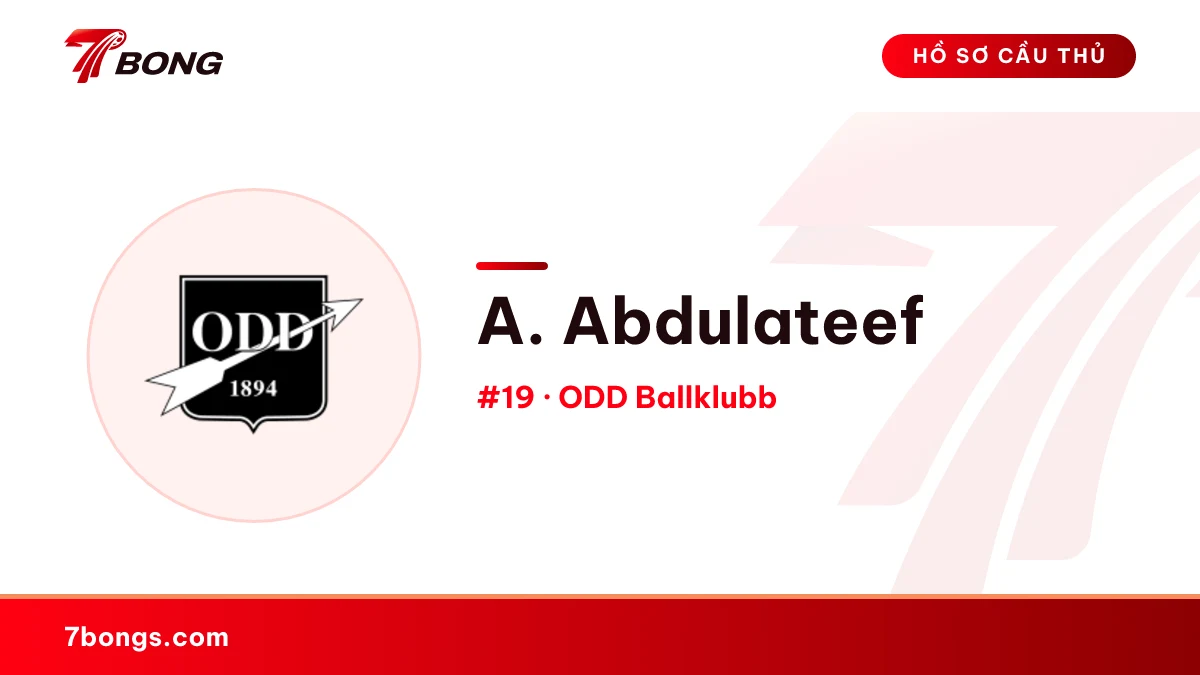 7BONG

HỒ SƠ CẦU THỦ

ODD
1894

A. Abdulateef

#19 · ODD Ballklubb

7bongs.com